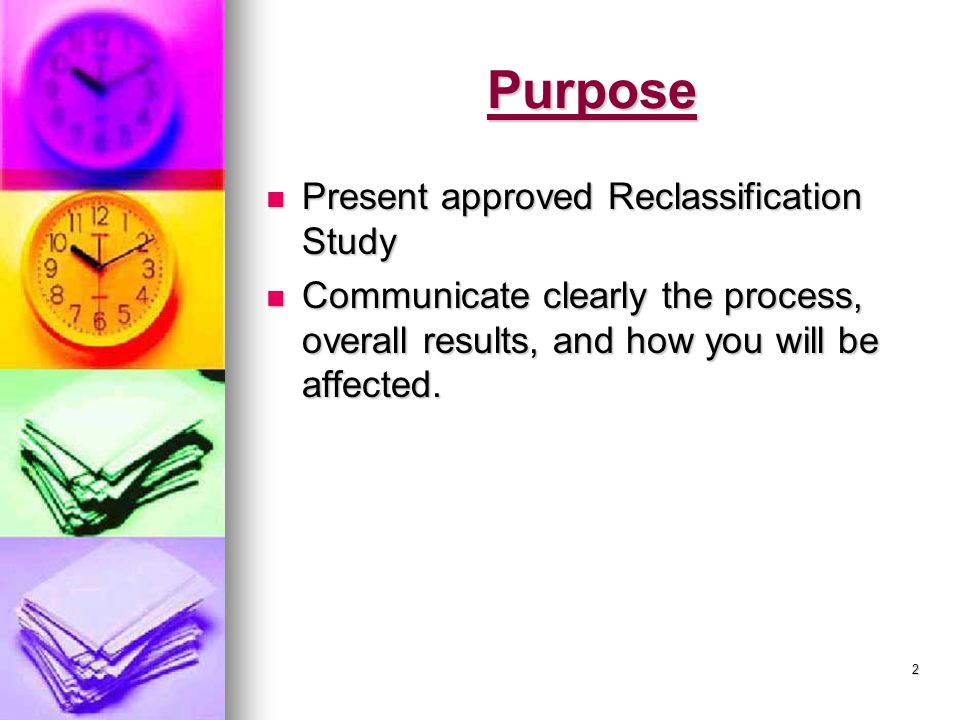 Purpose

- Present approved Reclassification Study
- Communicate clearly the process, overall results, and how you will be affected.

2